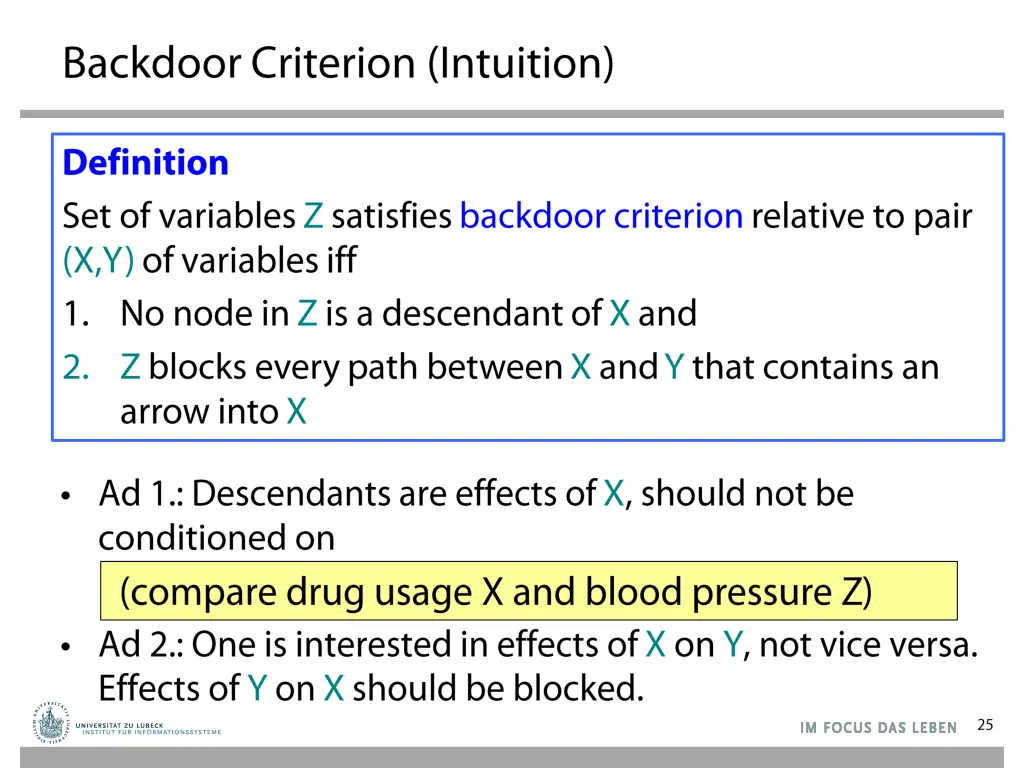 Backdoor Criterion (Intuition)

Definition
Set of variables Z satisfies backdoor criterion relative to pair (X,Y) of variables iff
1. No node in Z is a descendant of X and
2. Z blocks every path between X and Y that contains an arrow into X

• Ad 1.: Descendants are effects of X, should not be conditioned on
(compare drug usage X and blood pressure Z)
• Ad 2.: One is interested in effects of X on Y, not vice versa. Effects of Y on X should be blocked.

UNIVERSITÄT ZU LÜBECK
INSTITUT FÜR INFORMATIONSSYSTEME

IM FOCUS DAS LEBEN 25